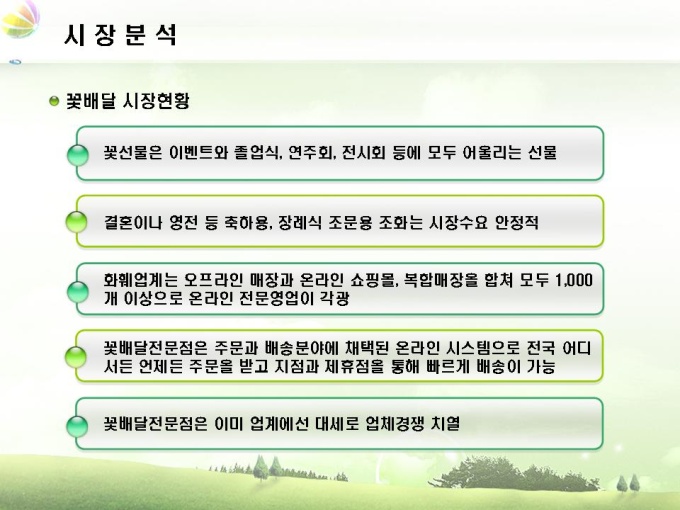 시 장 분 석

꽃배달 시장현황

꽃선물은 이벤트와 졸업식, 연주회, 전시회 등에 모두 어울리는 선물

결혼이나 영전 등 축하용, 장례식 조문용 조화는 시장수요 안정적

화훼업계는 오프라인 매장과 온라인 쇼핑몰, 복합매장을 합쳐 모두 1,000개 이상으로 온라인 전문영업이 각광

꽃배달전문점은 주문과 배송분야에 채택된 온라인 시스템으로 전국 어디서든 언제든 주문을 받고 지점과 제휴점을 통해 빠르게 배송이 가능

꽃배달전문점은 이미 업계에선 대세로 업체경쟁 치열